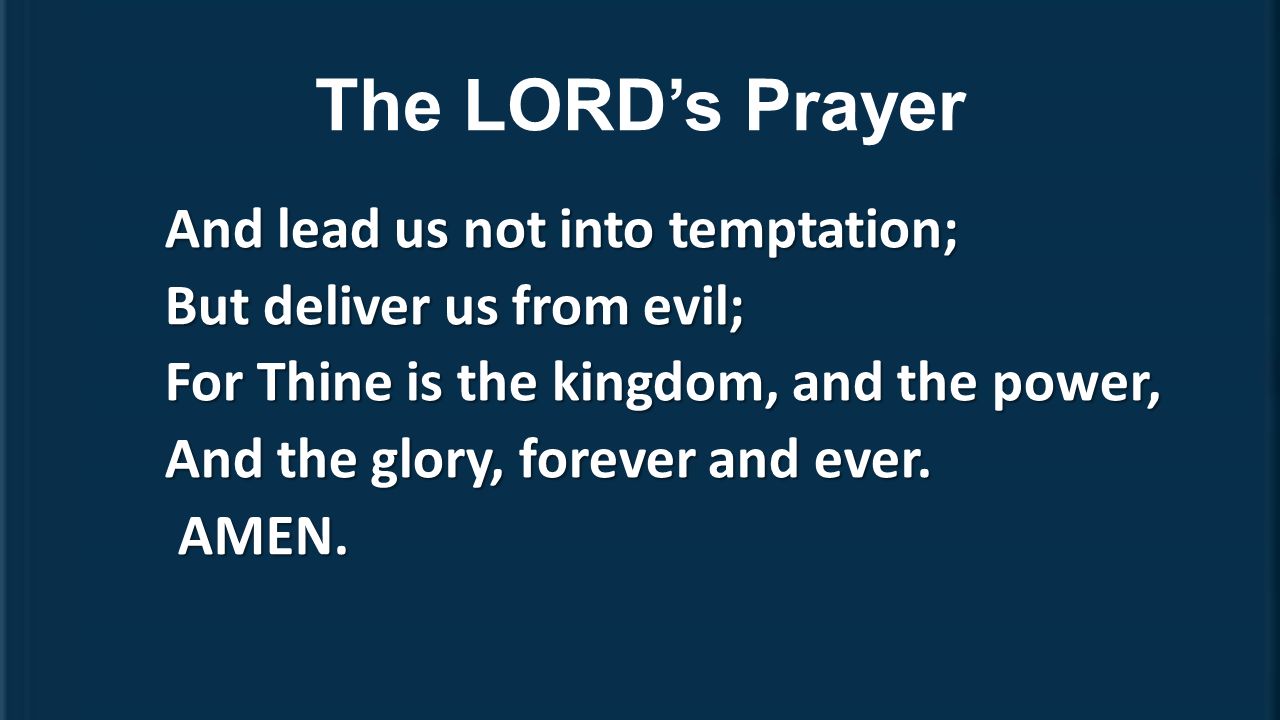 The LORD’s Prayer

And lead us not into temptation;
But deliver us from evil;
For Thine is the kingdom, and the power,
And the glory, forever and ever.
AMEN.